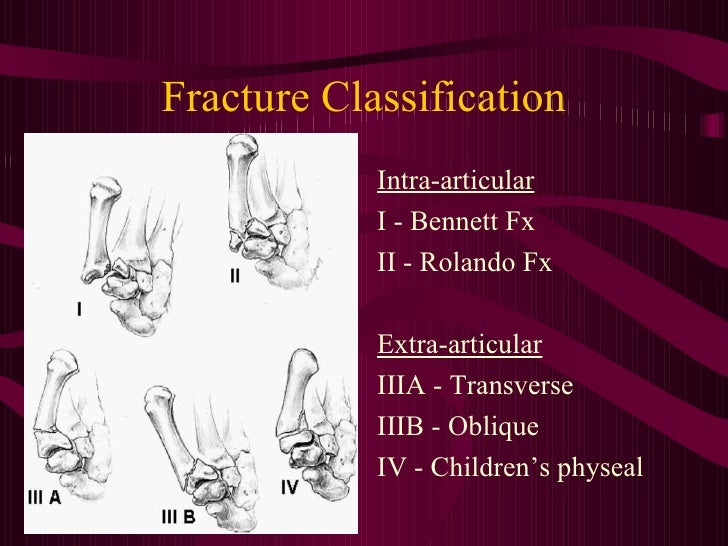 Fracture Classification

I

II

III A

III B

IV

Intra-articular
I - Bennett Fx
II - Rolando Fx

Extra-articular
IIIA - Transverse
IIIB - Oblique
IV - Children's physeal